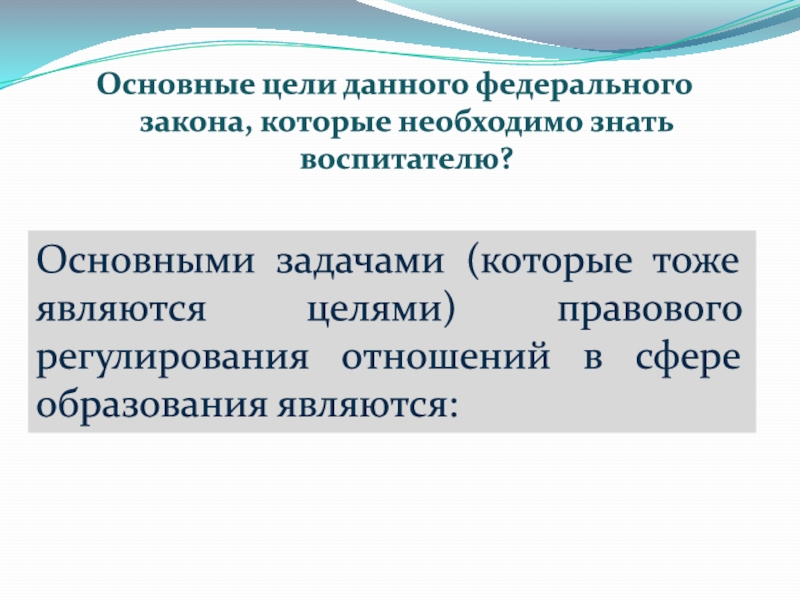 Основные цели данного федерального закона, которые необходимо знать воспитателю?

Основными задачами (которые тоже являются целями) правового регулирования отношений в сфере образования являются: